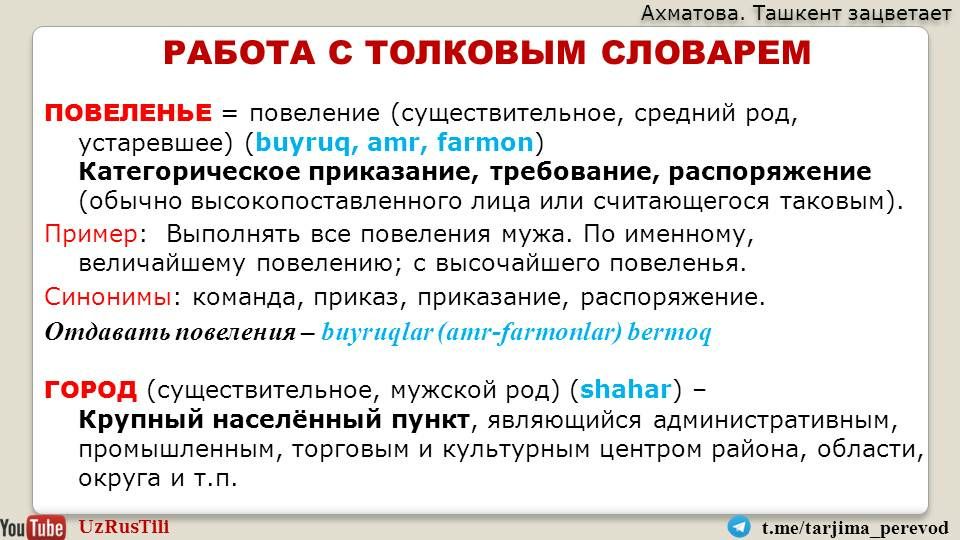 Ахматова. Ташкент зацветает

РАБОТА С ТОЛКОВЫМ СЛОВАРЕМ

ПОВЕЛЕНЬЕ = повеление (существительное, средний род, устаревшее) (buyruq, amr, farmon)
Категорическое приказание, требование, распоряжение (обычно высокопоставленного лица или считающегося таковым).

Пример: Выполнять все повеления мужа. По именному, величайшему повелению; с высочайшего повеленья.

Синонимы: команда, приказ, приказание, распоряжение.

Отдавать повеления – buyruqlar (amr-farmonlar) bermoq

ГОРОД (существительное, мужской род) (shahar) –
Крупный населённый пункт, являющийся административным, промышленным, торговым и культурным центром района, области, округа и т.п.

YouTube UzRusTili

t.me/tarjima_perevod